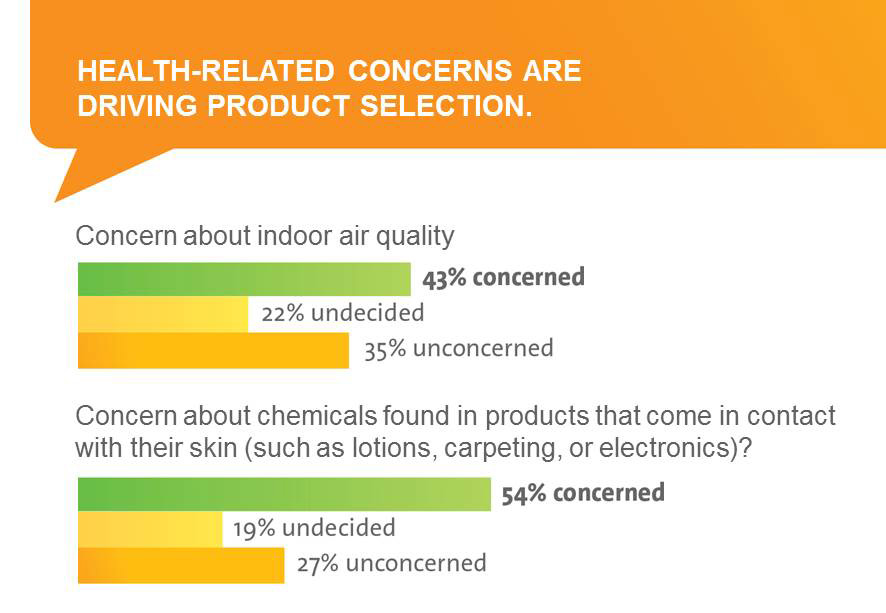 HEALTH-RELATED CONCERNS ARE DRIVING PRODUCT SELECTION.

Concern about indoor air quality

43% concerned

22% undecided

35% unconcerned

Concern about chemicals found in products that come in contact with their skin (such as lotions, carpeting, or electronics)?

54% concerned

19% undecided

27% unconcerned